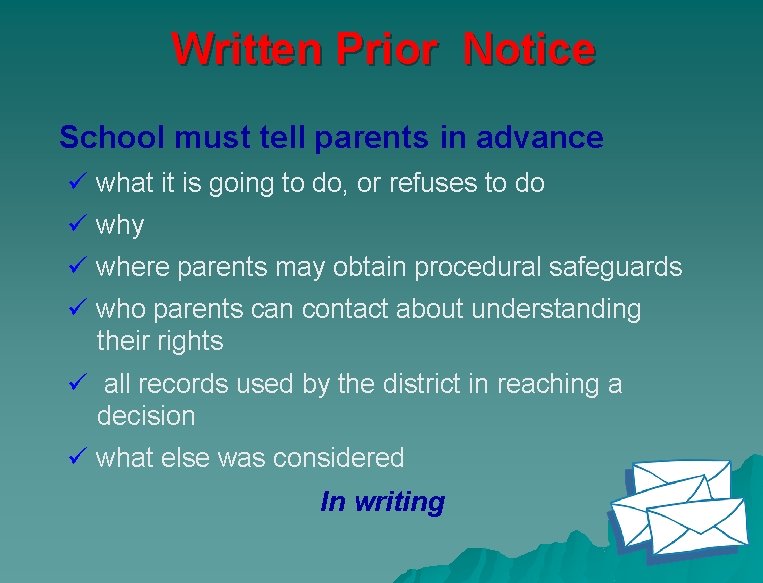 Written Prior Notice

School must tell parents in advance

✓ what it is going to do, or refuses to do

✓ why

✓ where parents may obtain procedural safeguards

✓ who parents can contact about understanding their rights

✓ all records used by the district in reaching a decision

✓ what else was considered

In writing